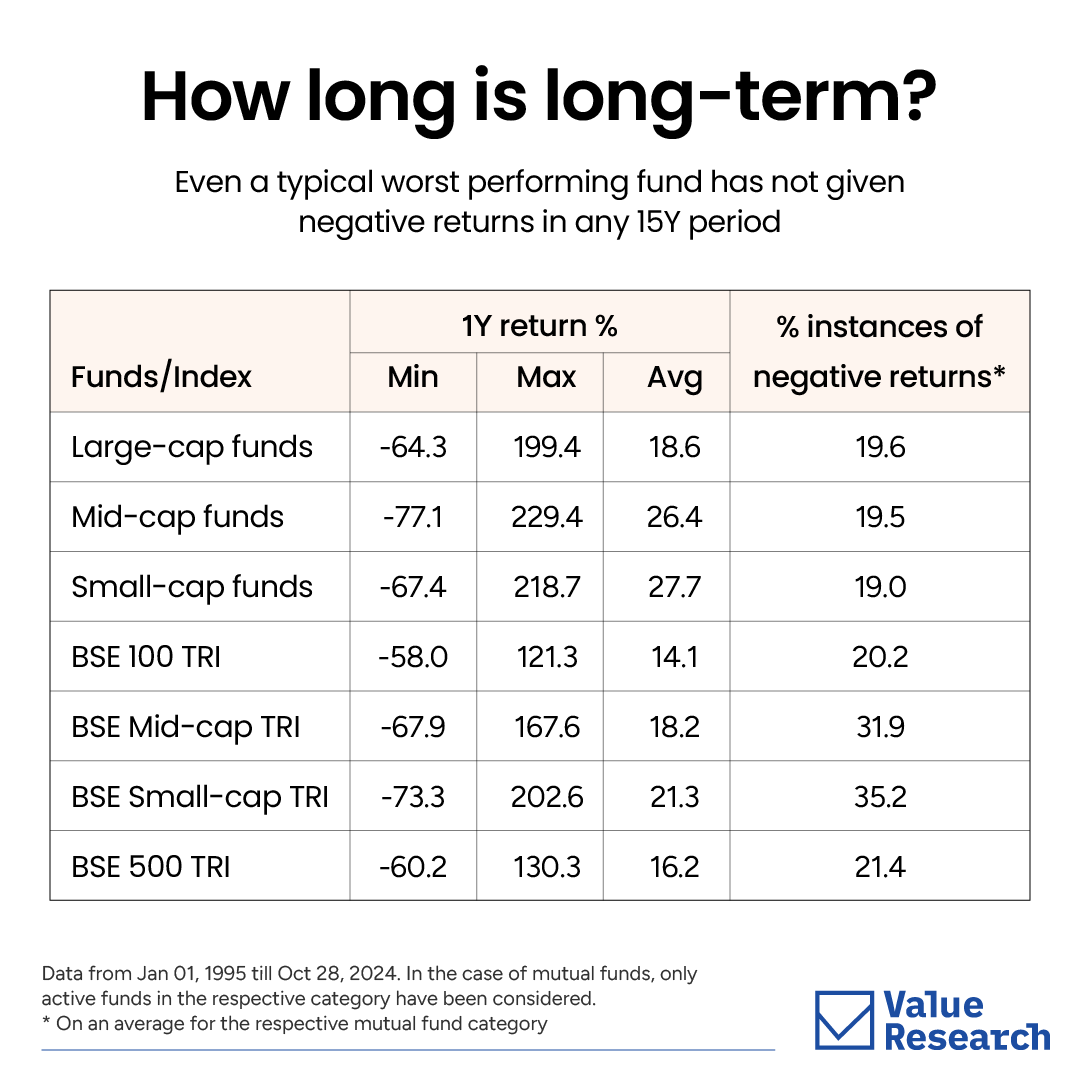 How long is long-term?

Even a typical worst performing fund has not given negative returns in any 15Y period

| Funds/Index | 1Y return % Min | 1Y return % Max | 1Y return % Avg | % instances of negative returns* |
|---|---|---|---|---|
| Large-cap funds | -64.3 | 199.4 | 18.6 | 19.6 |
| Mid-cap funds | -77.1 | 229.4 | 26.4 | 19.5 |
| Small-cap funds | -67.4 | 218.7 | 27.7 | 19.0 |
| BSE 100 TRI | -58.0 | 121.3 | 14.1 | 20.2 |
| BSE Mid-cap TRI | -67.9 | 167.6 | 18.2 | 31.9 |
| BSE Small-cap TRI | -73.3 | 202.6 | 21.3 | 35.2 |
| BSE 500 TRI | -60.2 | 130.3 | 16.2 | 21.4 |

Data from Jan 01, 1995 till Oct 28, 2024. In the case of mutual funds, only active funds in the respective category have been considered.
* On an average for the respective mutual fund category

Value Research